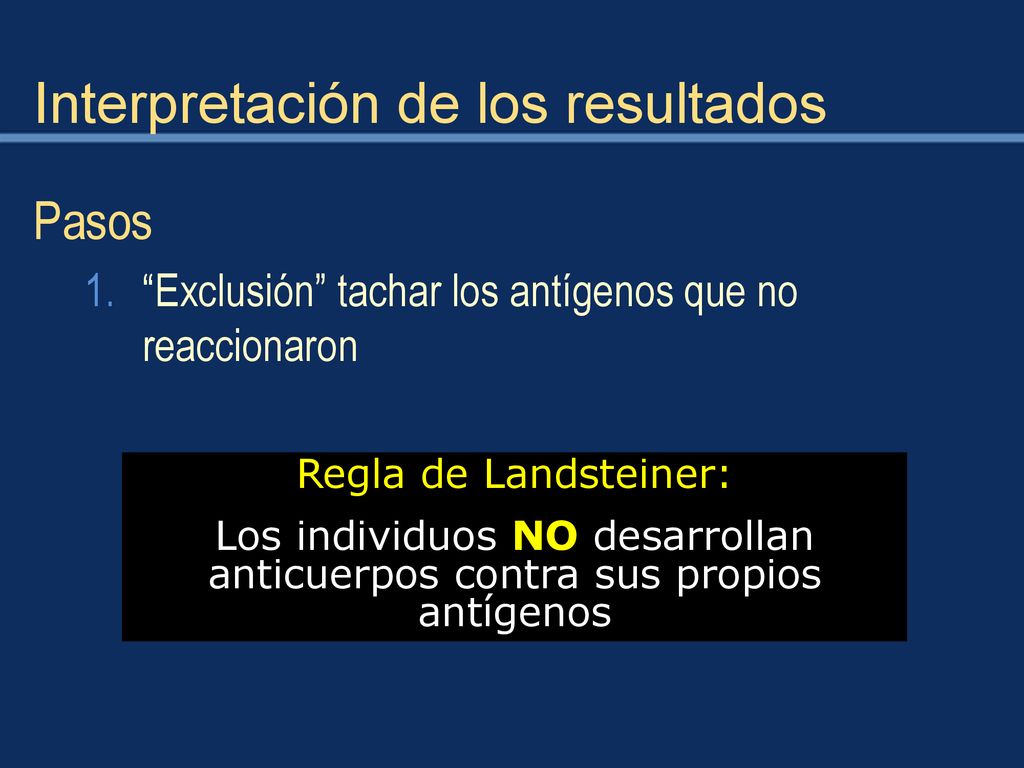 Interpretación de los resultados

Pasos

1. “Exclusión” tachar los antígenos que no reaccionaron

Regla de Landsteiner:

Los individuos NO desarrollan anticuerpos contra sus propios antígenos